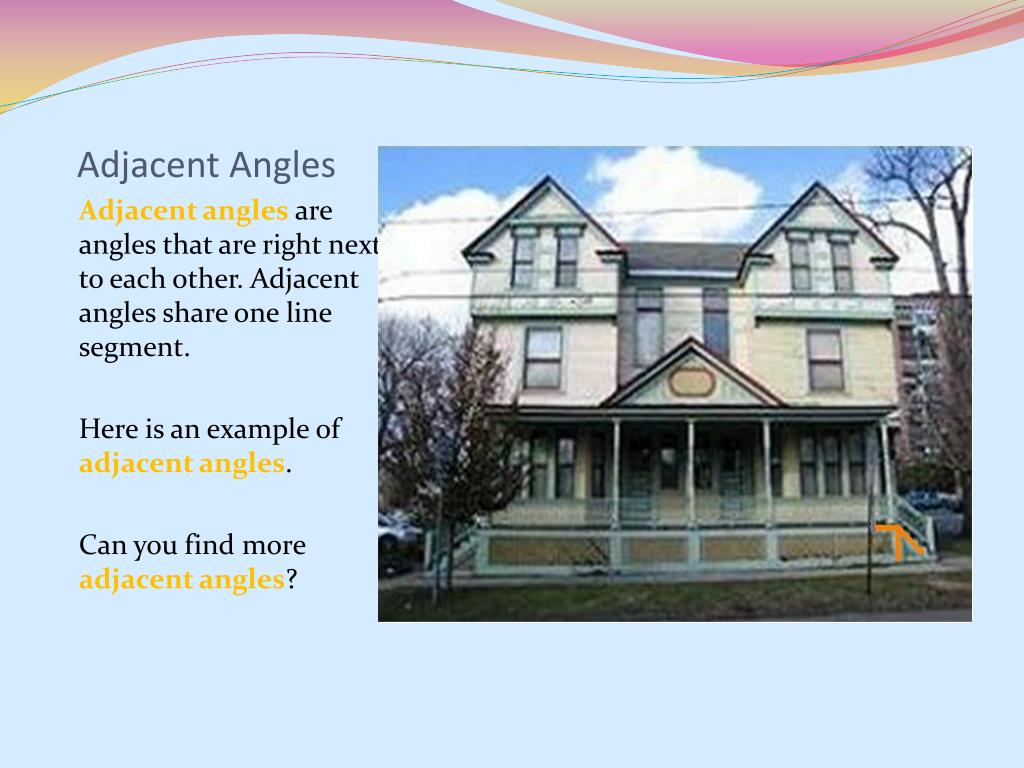 Adjacent Angles

Adjacent angles are angles that are right next to each other. Adjacent angles share one line segment.

Here is an example of adjacent angles.

Can you find more adjacent angles?